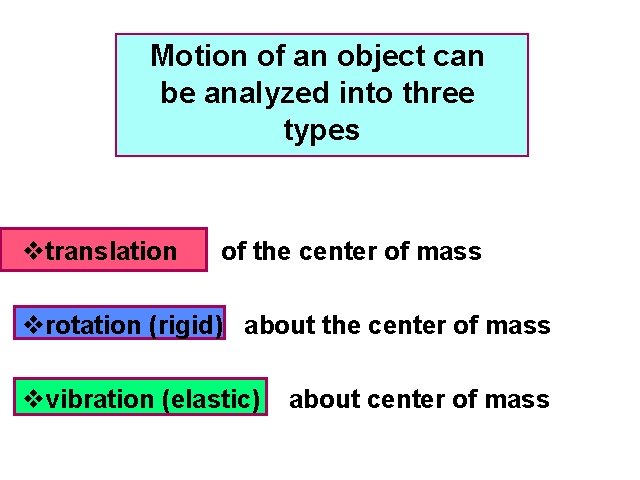 Motion of an object can be analyzed into three types

❖translation of the center of mass

❖rotation (rigid) about the center of mass

❖vibration (elastic) about center of mass